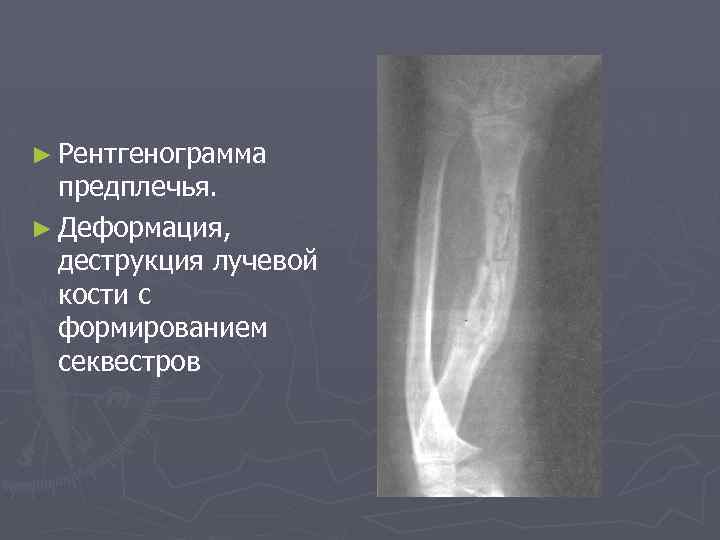 ► Рентгенограмма предплечья.

► Деформация, деструкция лучевой кости с формированием секвестров